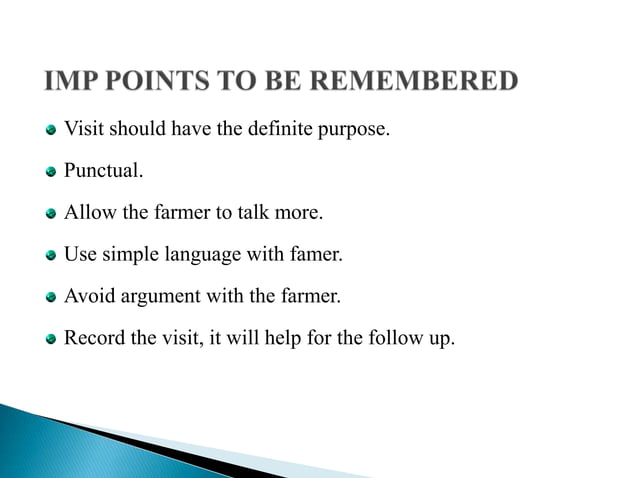 IMP POINTS TO BE REMEMBERED

Visit should have the definite purpose.

Punctual.

Allow the farmer to talk more.

Use simple language with famer.

Avoid argument with the farmer.

Record the visit, it will help for the follow up.